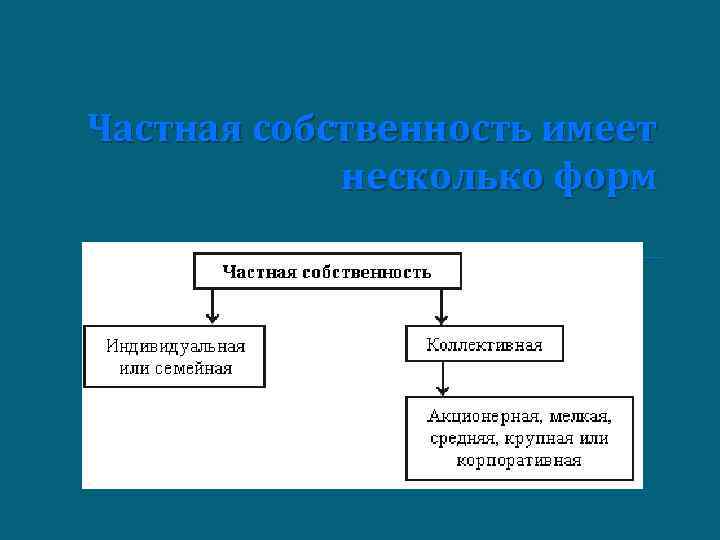 Частная собственность имеет несколько форм

Частная собственность

Индивидуальная или семейная

Коллективная

Акционерная, мелкая, средняя, крупная или корпоративная